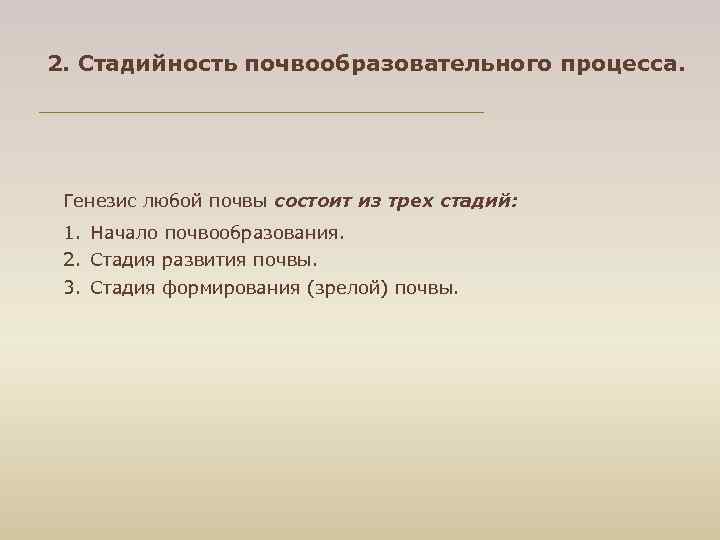 2. Стадийность почвообразовательного процесса.

Генезис любой почвы состоит из трех стадий:

1. Начало почвообразования.
2. Стадия развития почвы.
3. Стадия формирования (зрелой) почвы.